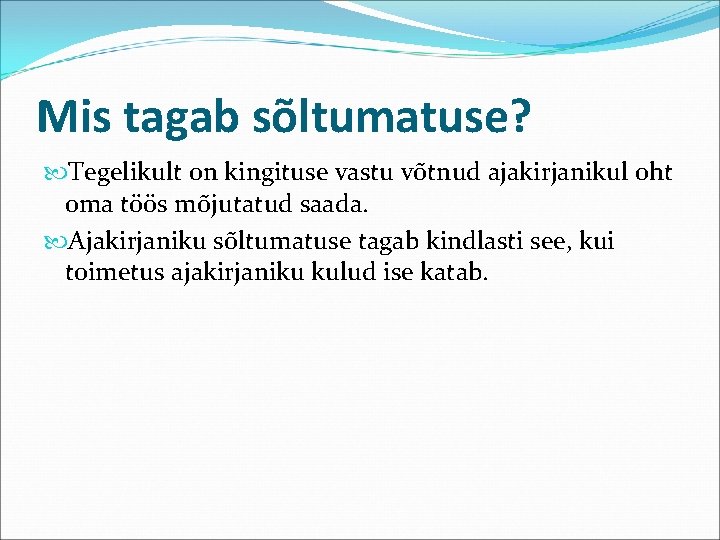 Mis tagab sõltumatuse?

Tegelikult on kingituse vastu võtnud ajakirjanikul oht oma töös mõjutatud saada.

Ajakirjaniku sõltumatuse tagab kindlasti see, kui toimetus ajakirjaniku kulud ise katab.